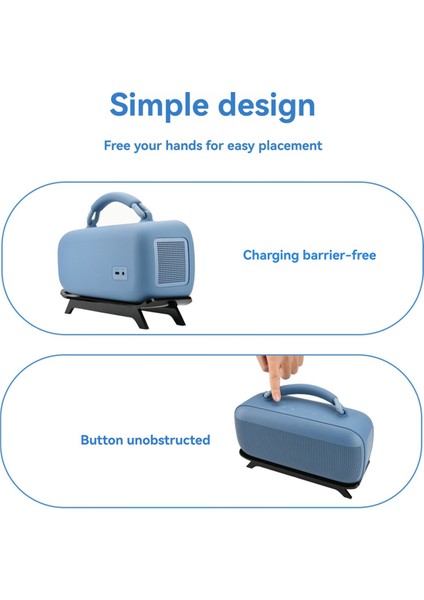 Simple design

Free your hands for easy placement

Charging barrier-free

Button unobstructed